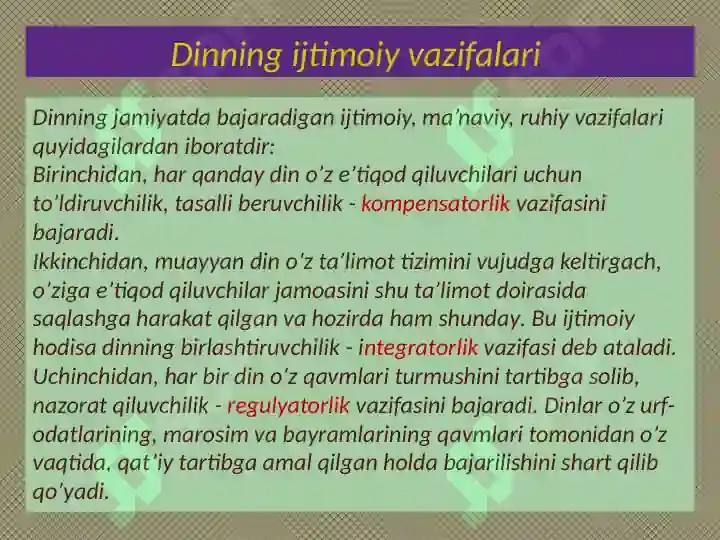 Dinning ijtimoiy vazifalari

Dinning jamiyatda bajaradigan ijtimoiy, ma’naviy, ruhiy vazifalari quyidagilardan iboratdir:
Birinchidan, har qanday din o’z e’tiqod qiluvchilari uchun to’ldiruvchilik, tasalli beruvchilik - kompensatorlik vazifasini bajaradi.
Ikkinchidan, muayyan din o’z ta’limot tizimini vujudga keltirgach, o’ziga e’tiqod qiluvchilar jamoasini shu ta’limot doirasida saqlashga harakat qilgan va hozirda ham shunday. Bu ijtimoiy hodisa dinning birlashtiruvchilik - integratorlik vazifasi deb ataladi.
Uchinchidan, har bir din o’z qavmlari turmushini tartibga solib, nazorat qiluvchilik - regulyatorlik vazifasini bajaradi. Dinlar o’z urf-odatlarining, marosim va bayramlarining qavmlari tomonidan o’z vaqtida, qat’iy tartibga amal qilgan holda bajarilishini shart qilib qo’yadi.